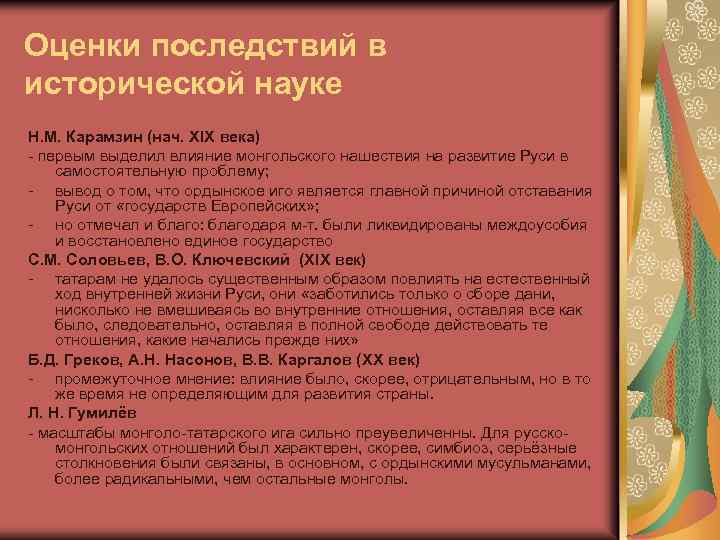 Оценки последствий в исторической науке

Н.М. Карамзин (нач. XIX века)
- первым выделил влияние монгольского нашествия на развитие Руси в самостоятельную проблему;
- вывод о том, что ордынское иго является главной причиной отставания Руси от «государств Европейских»;
- но отмечал и благо: благодаря м-т. были ликвидированы междоусобия и восстановлено единое государство

С.М. Соловьев, В.О. Ключевский (XIX век)
- татарам не удалось существенным образом повлиять на естественный ход внутренней жизни Руси, они «заботились только о сборе дани, нисколько не вмешиваясь во внутренние отношения, оставляя все как было, следовательно, оставляя в полной свободе действовать те отношения, какие начались прежде них»

Б.Д. Греков, А.Н. Насонов, В.В. Каргалов (XX век)
- промежуточное мнение: влияние было, скорее, отрицательным, но в то же время не определяющим для развития страны.

Л. Н. Гумилёв
- масштабы монголо-татарского ига сильно преувеличенны. Для русско-монгольских отношений был характерен, скорее, симбиоз, серьёзные столкновения были связаны, в основном, с ордынскими мусульманами, более радикальными, чем остальные монголы.